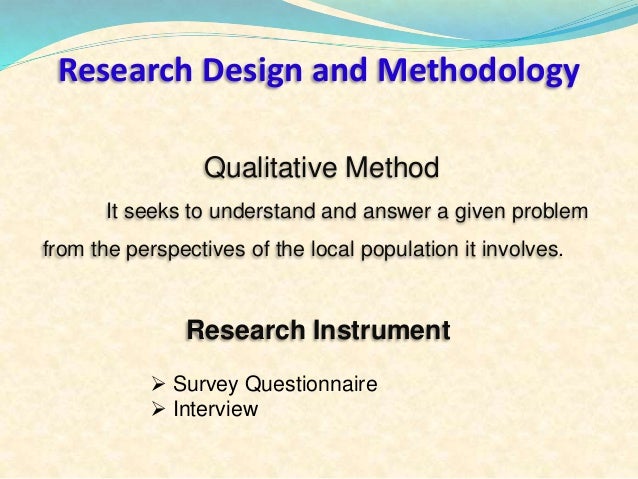 Research Design and Methodology

Qualitative Method

It seeks to understand and answer a given problem from the perspectives of the local population it involves.

Research Instrument

➢ Survey Questionnaire
➢ Interview